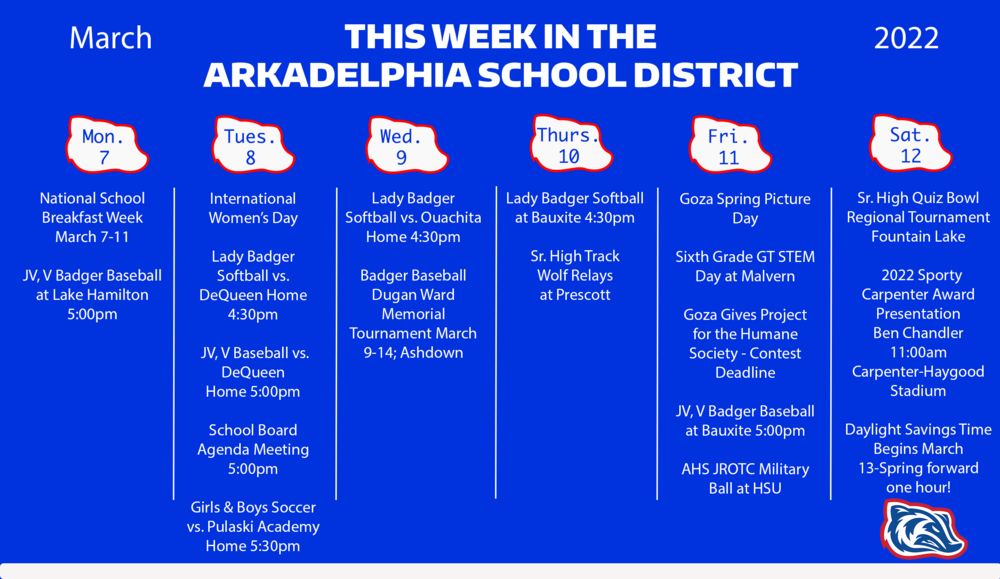 March

THIS WEEK IN THE ARKADELPHIA SCHOOL DISTRICT

2022

Mon. 7

National School Breakfast Week March 7-11

JV, V Badger Baseball at Lake Hamilton 5:00pm

Tues. 8

International Women's Day

Lady Badger Softball vs. DeQueen Home 4:30pm

JV, V Baseball vs. DeQueen Home 5:00pm

School Board Agenda Meeting 5:00pm

Girls & Boys Soccer vs. Pulaski Academy Home 5:30pm

Wed. 9

Lady Badger Softball vs. Ouachita Home 4:30pm

Badger Baseball Dugan Ward Memorial Tournament March 9-14; Ashdown

Thurs. 10

Lady Badger Softball at Bauxite 4:30pm

Sr. High Track Wolf Relays at Prescott

Fri. 11

Goza Spring Picture Day

Sixth Grade GT STEM Day at Malvern

Goza Gives Project for the Humane Society - Contest Deadline

JV, V Badger Baseball at Bauxite 5:00pm

AHS JROTC Military Ball at HSU

Sat. 12

Sr. High Quiz Bowl Regional Tournament Fountain Lake

2022 Sporty Carpenter Award Presentation Ben Chandler 11:00am Carpenter-Haygood Stadium

Daylight Savings Time Begins March 13-Spring forward one hour!